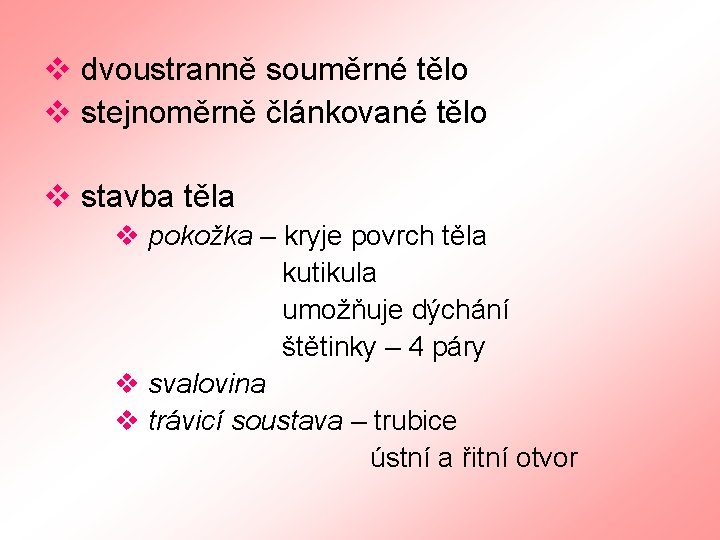 ❖ dvoustranně souměrné tělo
❖ stejnoměrně článkované tělo

❖ stavba těla
❖ pokožka – kryje povrch těla
kutikula
umožňuje dýchání
štětinky – 4 páry
❖ svalovina
❖ trávicí soustava – trubice
ústní a řitní otvor